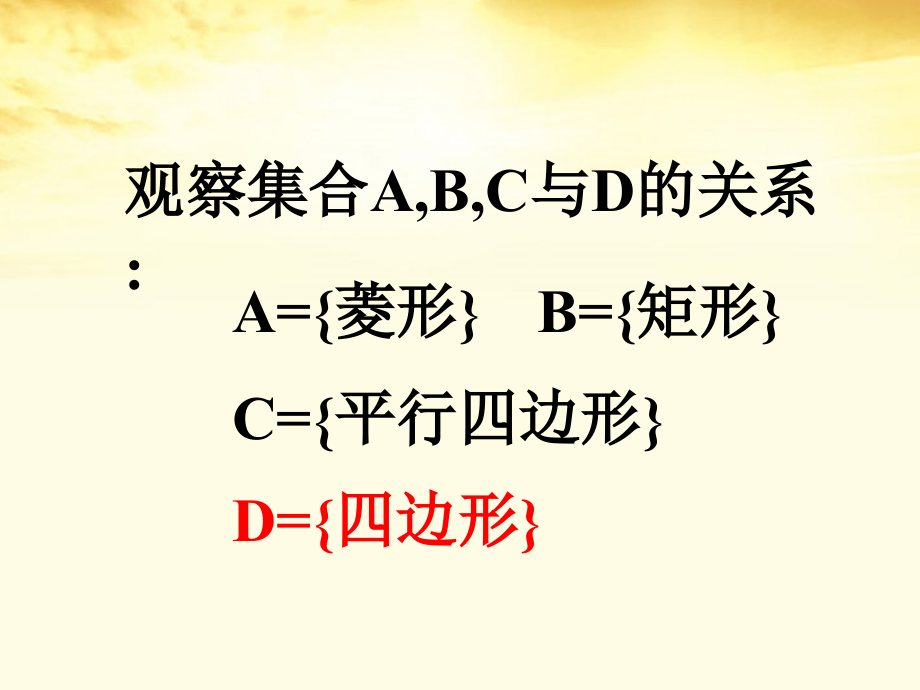 观察集合A,B,C与D的关系：

A={菱形}　B={矩形}

C={平行四边形}

D={四边形}